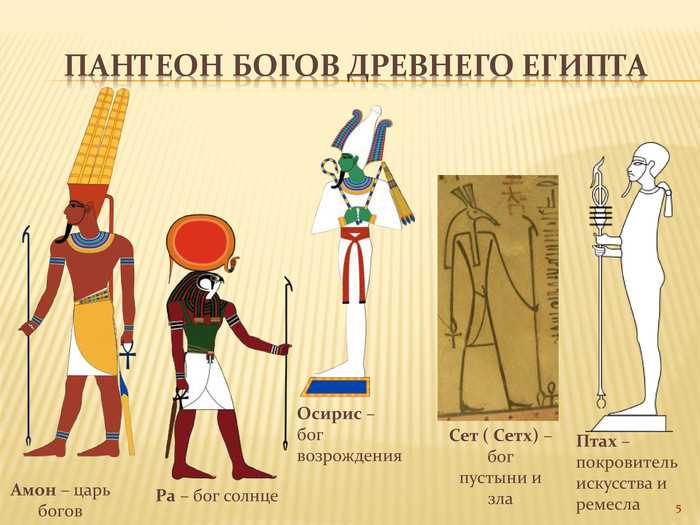 ПАНТЕОН БОГОВ ДРЕВНЕГО ЕГИПТА

Амон – царь богов

Ра – бог солнце

Осирис – бог возрождения

Сет ( Сетх) – бог пустыни и зла

Птах – покровитель искусства и ремесла

5